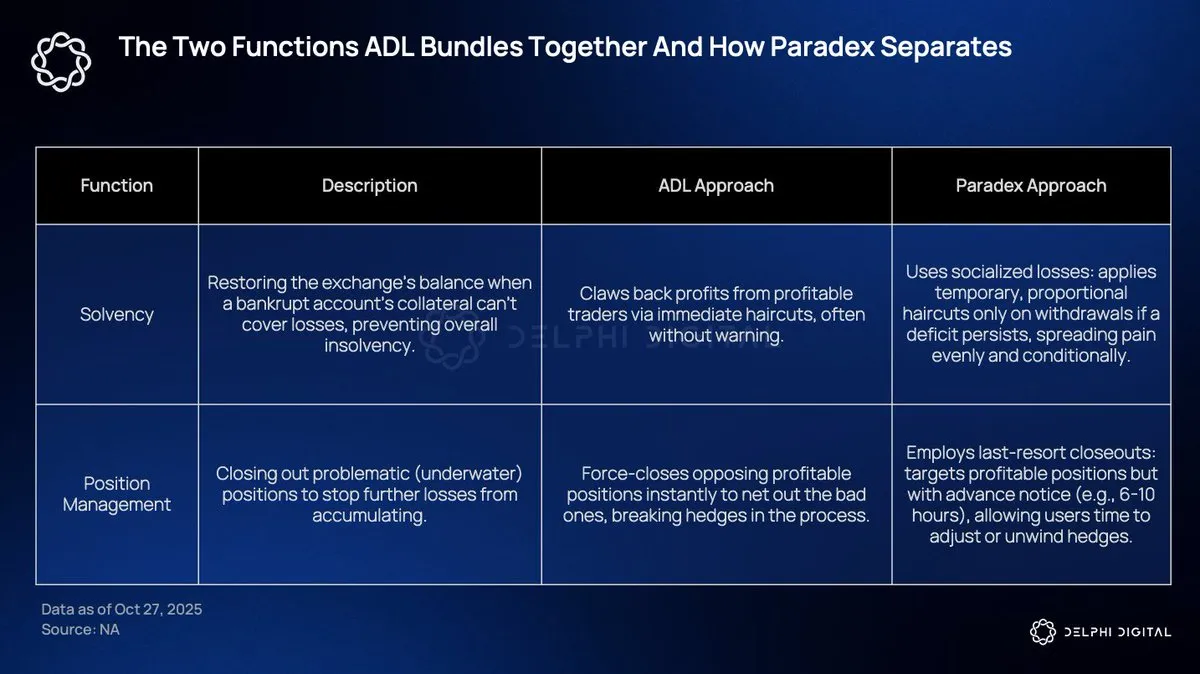 The Two Functions ADL Bundles Together And How Paradex Separates

| Function | Description | ADL Approach | Paradex Approach |
|---|---|---|---|
| Solvency | Restoring the exchange's balance when a bankrupt account's collateral can't cover losses, preventing overall insolvency. | Claws back profits from profitable traders via immediate haircuts, often without warning. | Uses socialized losses: applies temporary, proportional haircuts only on withdrawals if a deficit persists, spreading pain evenly and conditionally. |
| Position Management | Closing out problematic (underwater) positions to stop further losses from accumulating. | Force-closes opposing profitable positions instantly to net out the bad ones, breaking hedges in the process. | Employs last-resort closeouts: targets profitable positions but with advance notice (e.g., 6-10 hours), allowing users time to adjust or unwind hedges. |

DELPHI DIGITAL

Data as of Oct 27, 2025
Source: NA

DELPHI DIGITAL